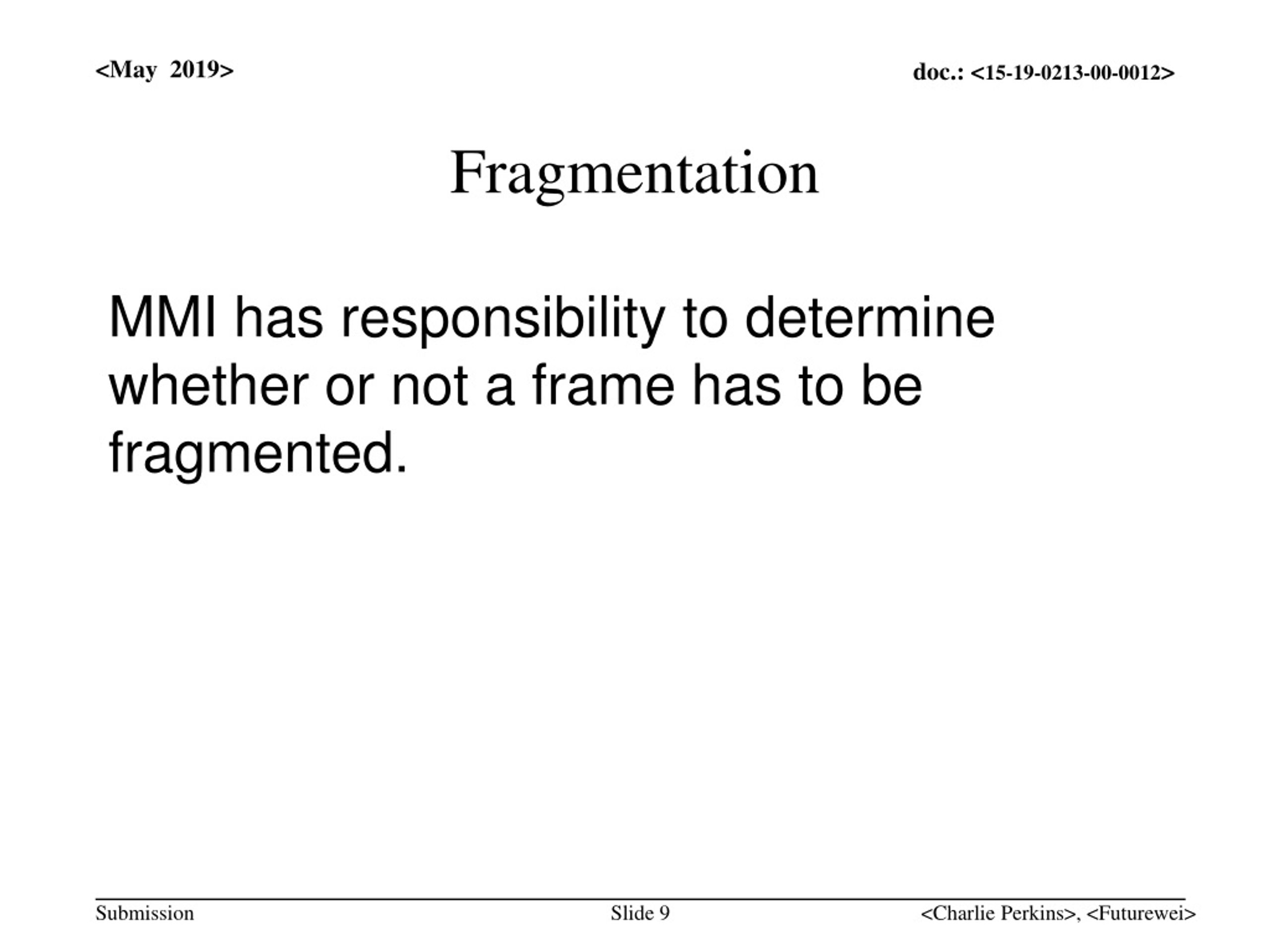 <May 2019>

doc.: <15-19-0213-00-0012>

Fragmentation

MMI has responsibility to determine whether or not a frame has to be fragmented.

Submission

Slide 9

<Charlie Perkins>, <Futurewei>